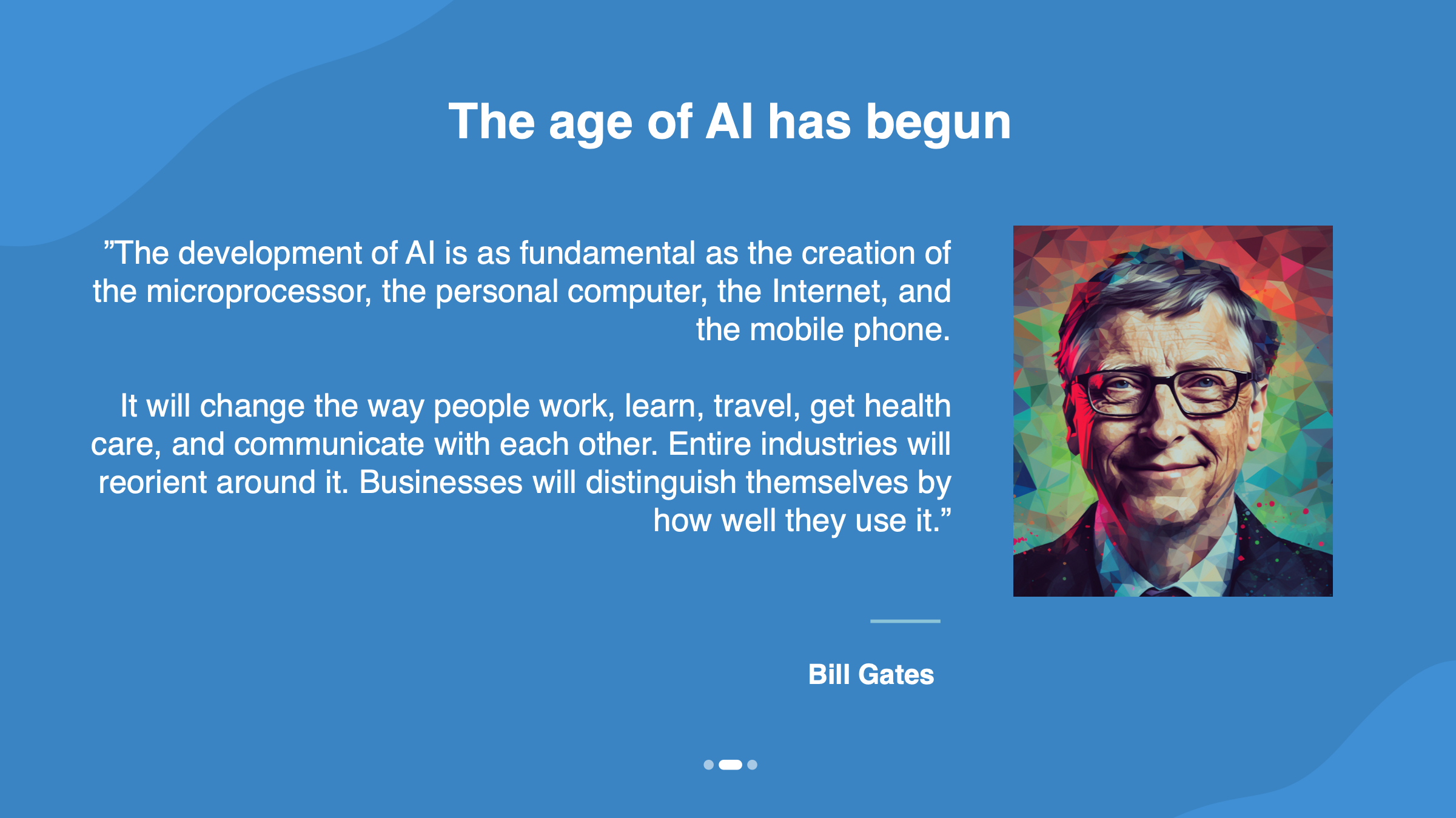 The age of AI has begun

”The development of AI is as fundamental as the creation of the microprocessor, the personal computer, the Internet, and the mobile phone.

It will change the way people work, learn, travel, get health care, and communicate with each other. Entire industries will reorient around it. Businesses will distinguish themselves by how well they use it.”

Bill Gates